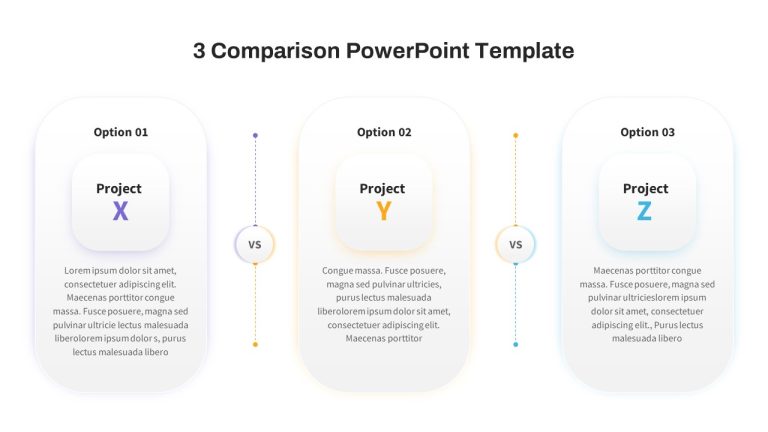 3 Comparison PowerPoint Template

Option 01

Project
X

Lorem ipsum dolor sit amet, consectetuer adipiscing elit. Maecenas porttitor congue massa. Fusce posuere, magna sed pulvinar ultricie lectus malesuada liberolorem ipsum dolor s, purus lectus malesuada libero

VS

Option 02

Project
Y

Congue massa. Fusce posuere, magna sed pulvinar ultricies, purus lectus malesuada liberolorem ipsum dolor sit amet, consectetuer adipiscing elit. Maecenas porttitor

VS

Option 03

Project
Z

Maecenas porttitor congue massa. Fusce posuere, magna sed pulvinar ultricieslorem ipsum dolor sit amet, consectetuer adipiscing elit., Purus lectus malesuada libero